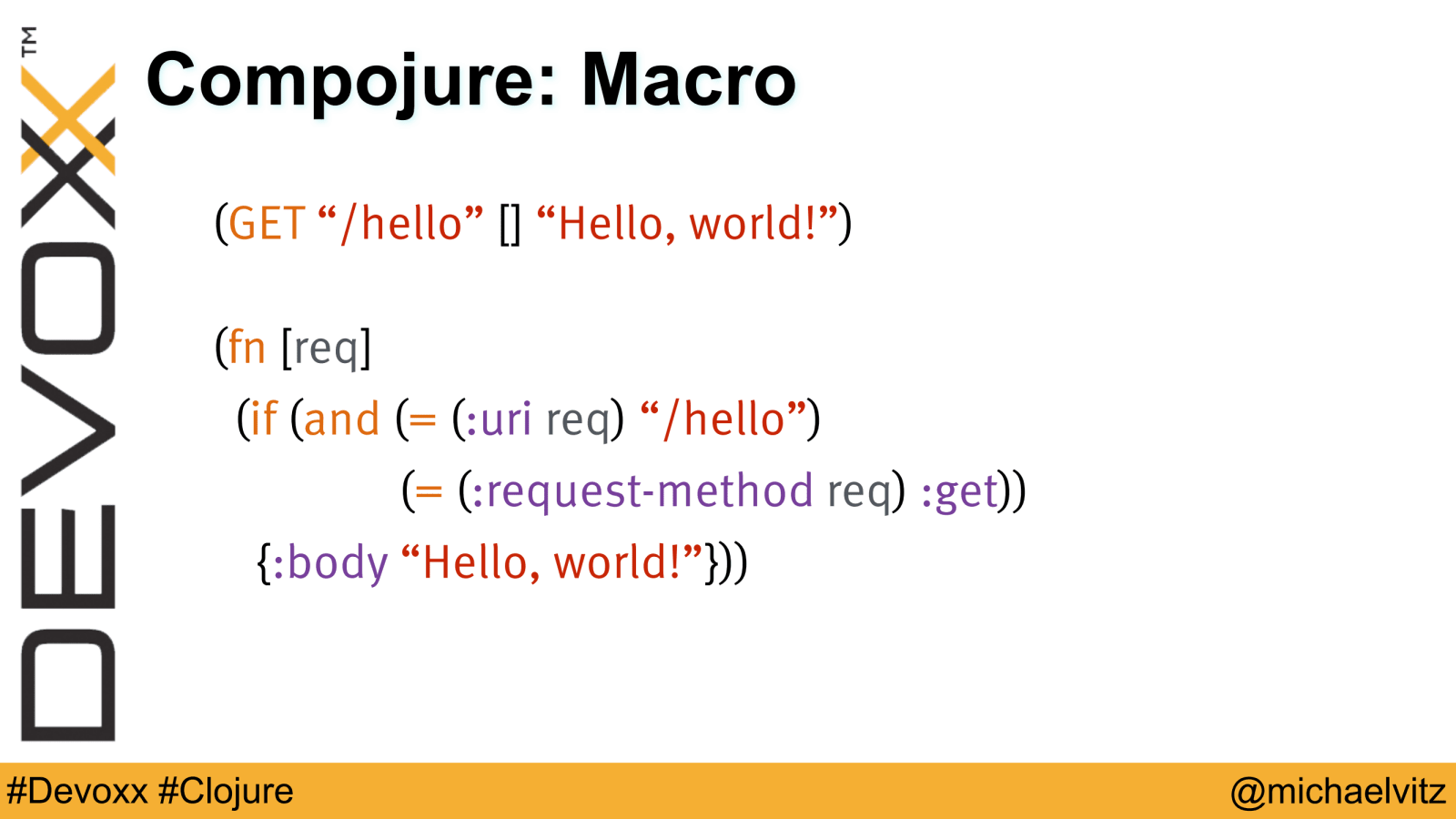 DEVOXX™

Compojure: Macro

(GET “/hello” [] “Hello, world!”)

(fn [req]
  (if (and (= (:uri req) “/hello”)
              (= (:request-method req) :get))
    {:body “Hello, world!”}))

#Devoxx #Clojure

@michaelvitz